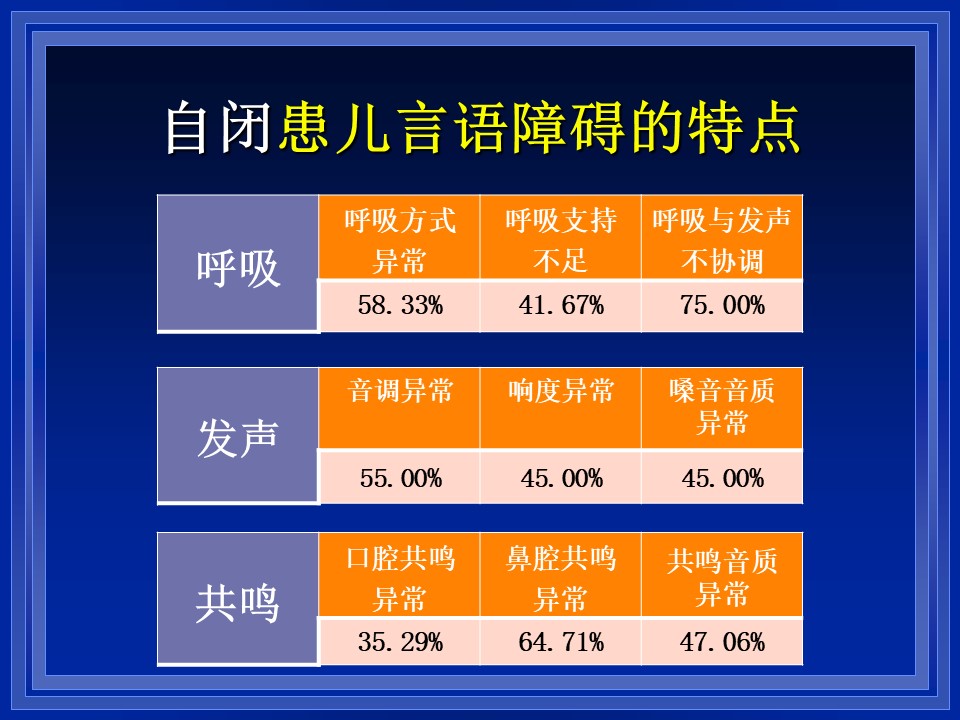 自闭患儿言语障碍的特点

| 呼吸 | 呼吸方式异常 | 呼吸支持不足 | 呼吸与发声不协调 |
|---|---|---|---|
| | 58.33% | 41.67% | 75.00% |

| 发声 | 音调异常 | 响度异常 | 嗓音音质异常 |
|---|---|---|---|
| | 55.00% | 45.00% | 45.00% |

| 共鸣 | 口腔共鸣异常 | 鼻腔共鸣异常 | 共鸣音质异常 |
|---|---|---|---|
| | 35.29% | 64.71% | 47.06% |